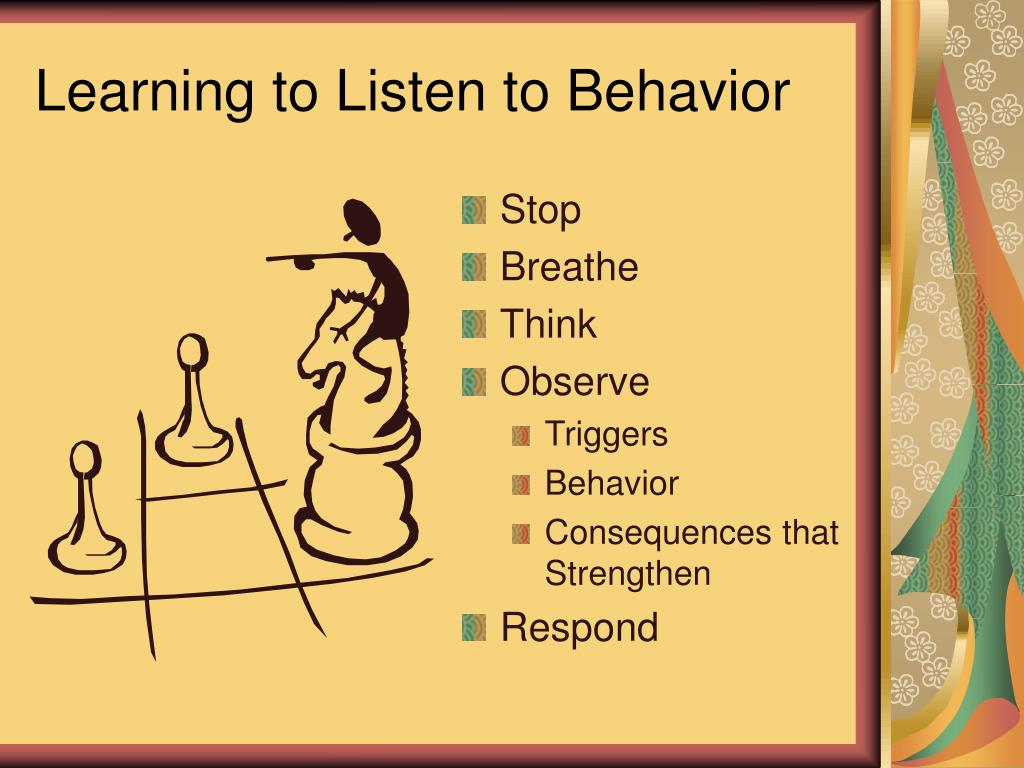 Learning to Listen to Behavior

Stop
Breathe
Think
Observe
Triggers
Behavior
Consequences that Strengthen
Respond